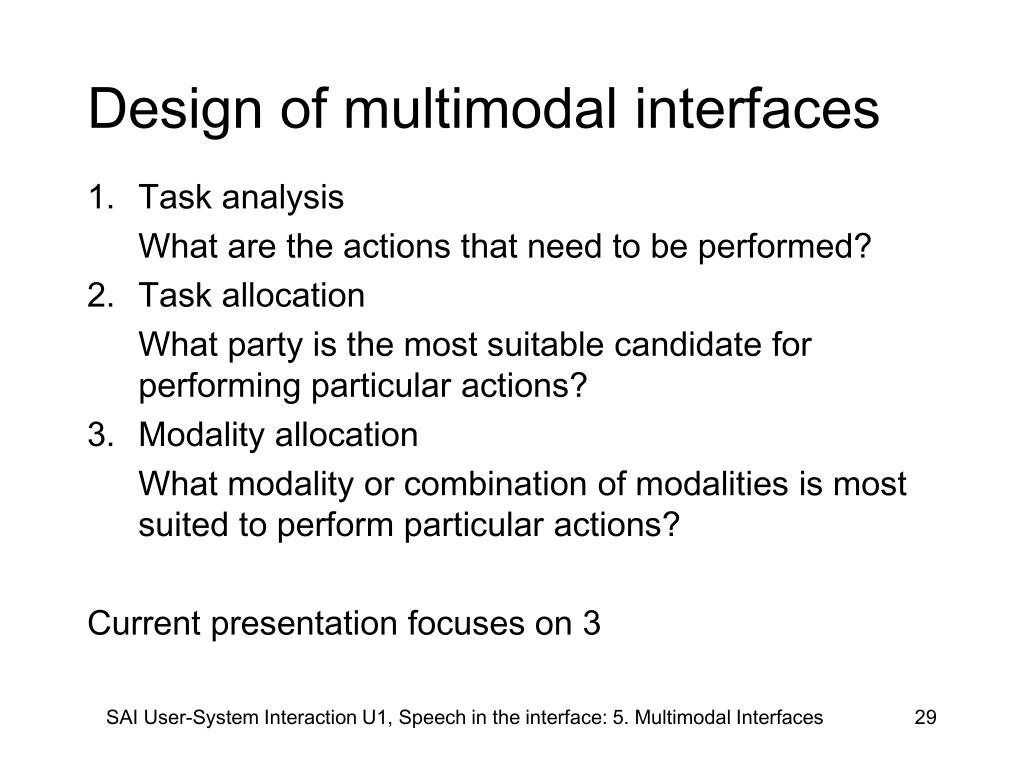 Design of multimodal interfaces

1. Task analysis

What are the actions that need to be performed?

2. Task allocation

What party is the most suitable candidate for performing particular actions?

3. Modality allocation

What modality or combination of modalities is most suited to perform particular actions?

Current presentation focuses on 3

SAI User-System Interaction U1, Speech in the interface: 5. Multimodal Interfaces

29